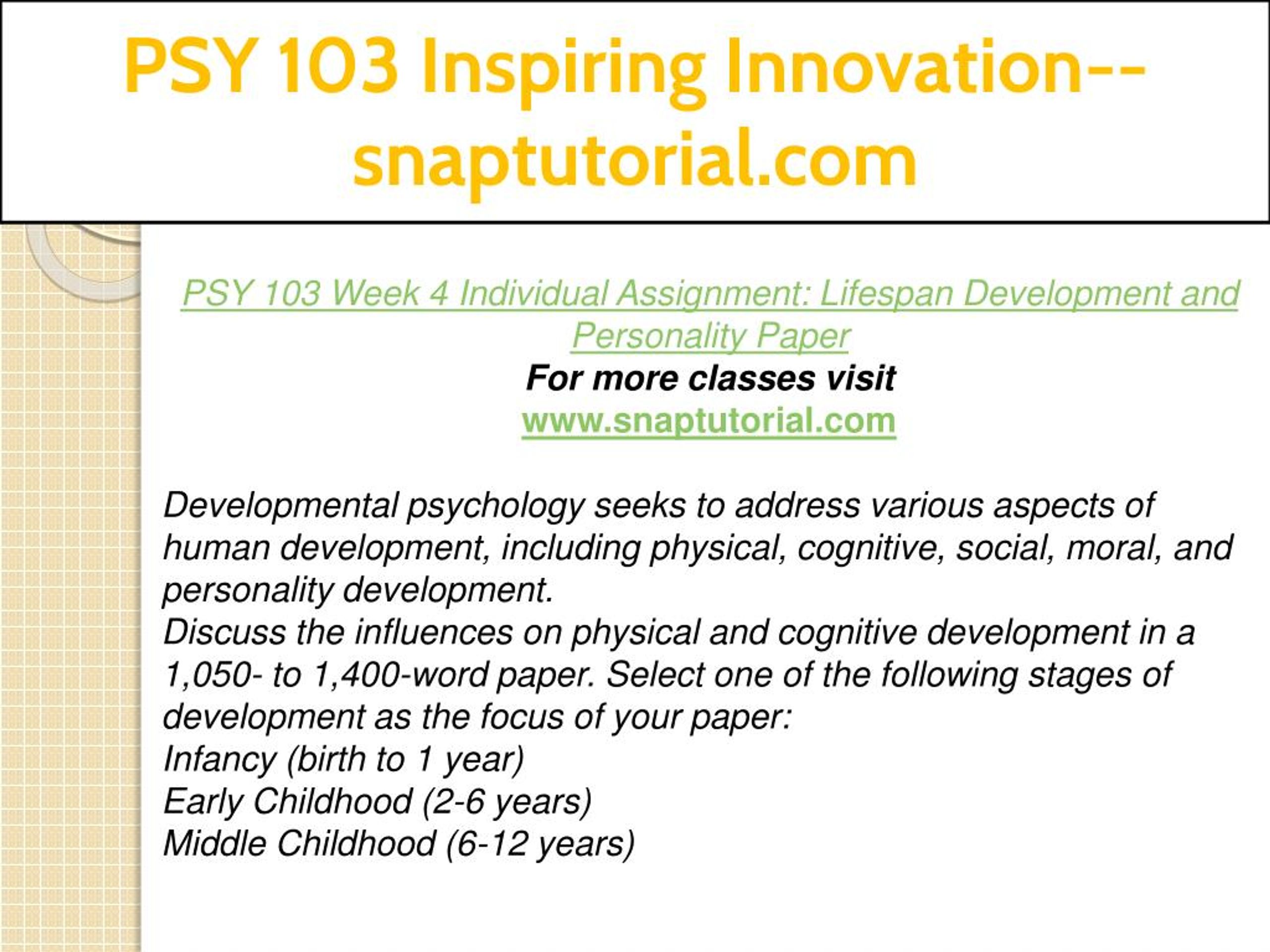 PSY 103 Inspiring Innovation--snaptutorial.com

PSY 103 Week 4 Individual Assignment: Lifespan Development and Personality Paper
For more classes visit
www.snaptutorial.com

Developmental psychology seeks to address various aspects of human development, including physical, cognitive, social, moral, and personality development.
Discuss the influences on physical and cognitive development in a 1,050- to 1,400-word paper. Select one of the following stages of development as the focus of your paper:
Infancy (birth to 1 year)
Early Childhood (2-6 years)
Middle Childhood (6-12 years)